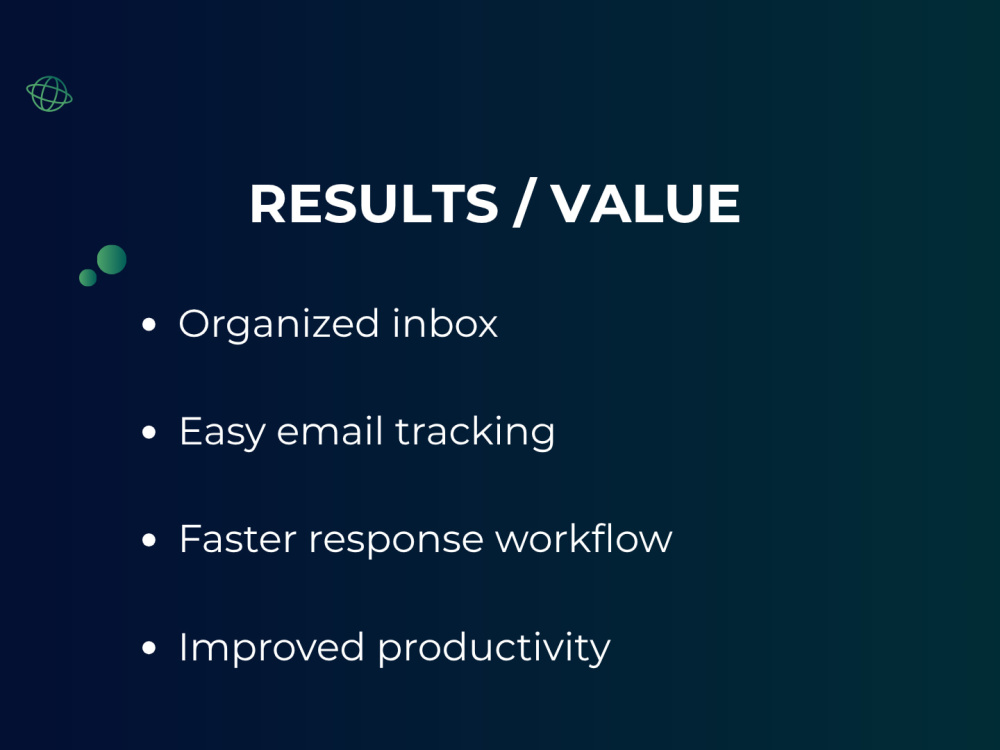 RESULTS / VALUE

• Organized inbox

• Easy email tracking

• Faster response workflow

• Improved productivity